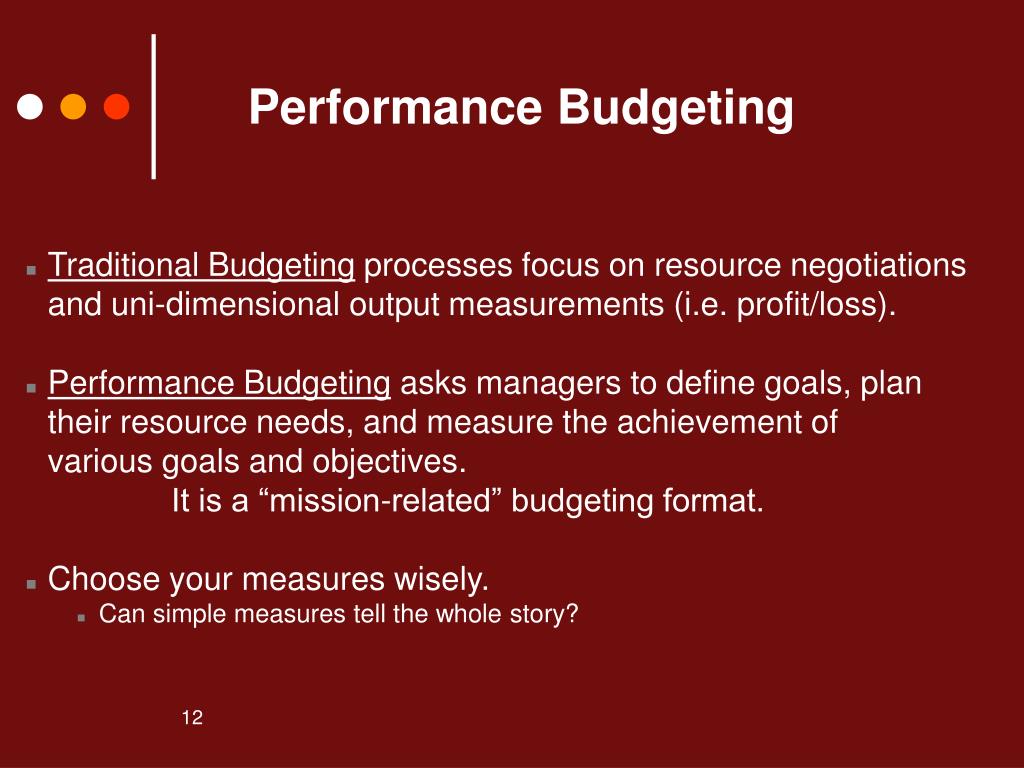 Performance Budgeting

Traditional Budgeting processes focus on resource negotiations and uni-dimensional output measurements (i.e. profit/loss).

Performance Budgeting asks managers to define goals, plan their resource needs, and measure the achievement of various goals and objectives.
It is a “mission-related” budgeting format.

Choose your measures wisely.
Can simple measures tell the whole story?

12